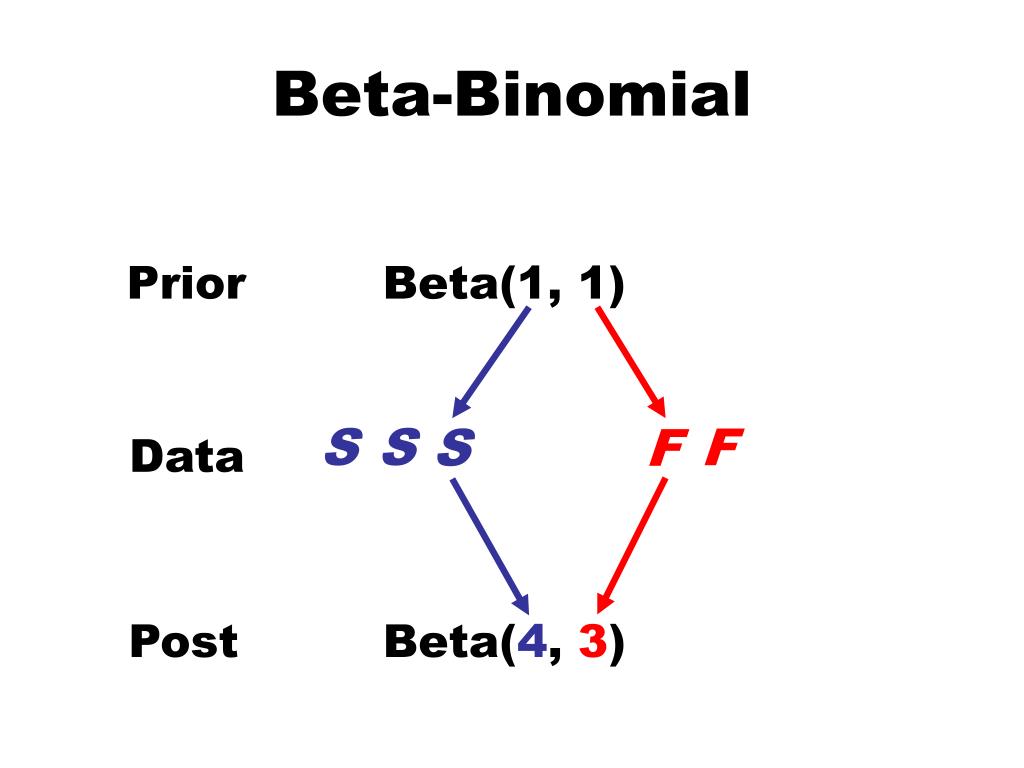 Beta-Binomial

Prior Beta(1, 1)

Data S S S F F

Post Beta(4, 3)